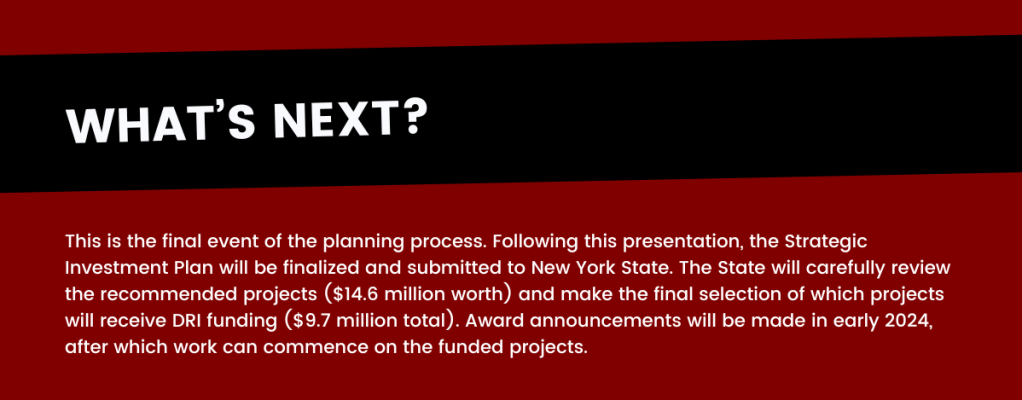 WHAT'S NEXT?

This is the final event of the planning process. Following this presentation, the Strategic Investment Plan will be finalized and submitted to New York State. The State will carefully review the recommended projects (\$14.6 million worth) and make the final selection of which projects will receive DRI funding (\$9.7 million total). Award announcements will be made in early 2024, after which work can commence on the funded projects.